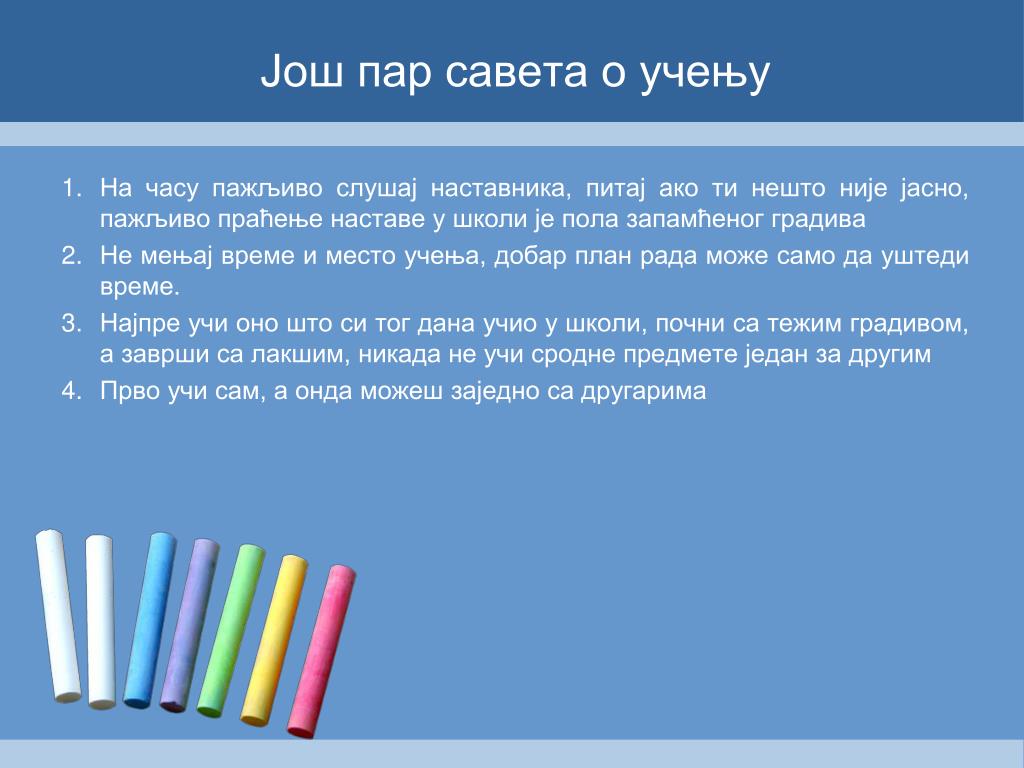 Још пар савета о учењу

1. На часу пажљиво слушај наставника, питај ако ти нешто није јасно, пажљиво праћење наставе у школи је пола запамћеног градива
2. Не мењај време и место учења, добар план рада може само да уштеди време.
3. Најпре учи оно што си тог дана учио у школи, почни са тежим градивом, а заврши са лакшим, никада не учи сродне предмете један за другим
4. Прво учи сам, а онда можеш заједно са другарима